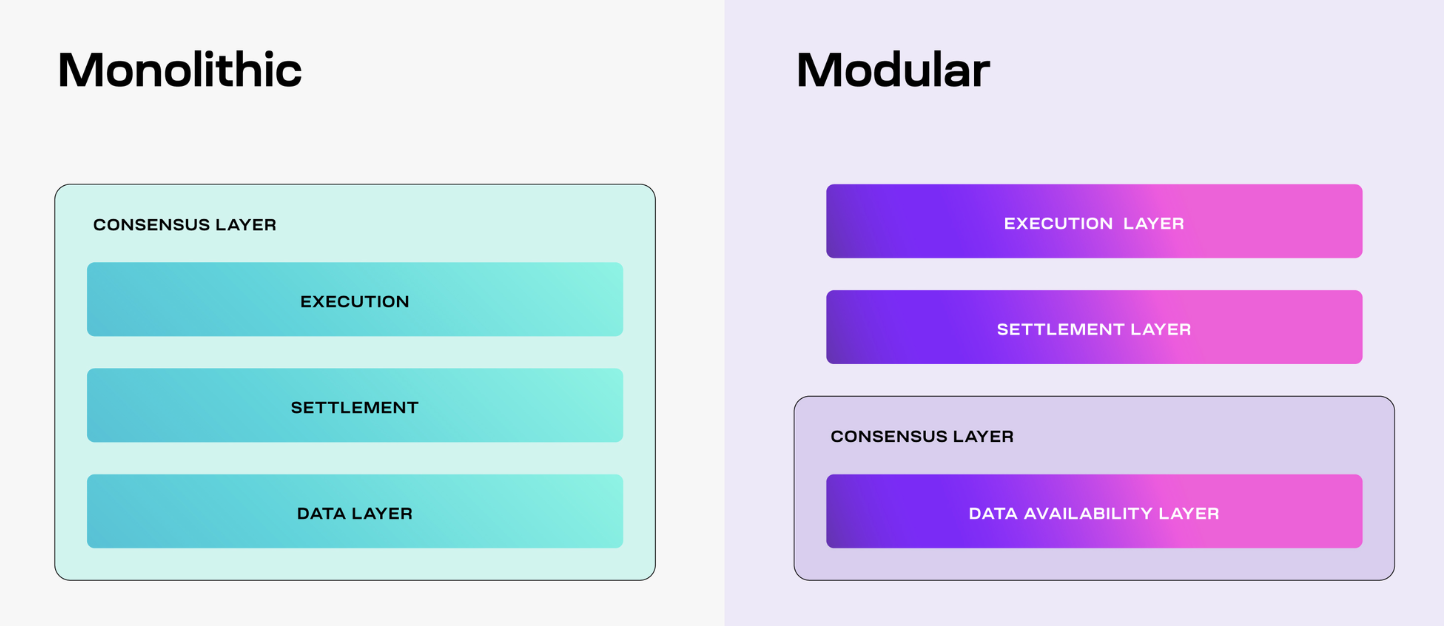 Monolithic

CONSENSUS LAYER

EXECUTION

SETTLEMENT

DATA LAYER

Modular

EXECUTION LAYER

SETTLEMENT LAYER

CONSENSUS LAYER

DATA AVAILABILITY LAYER